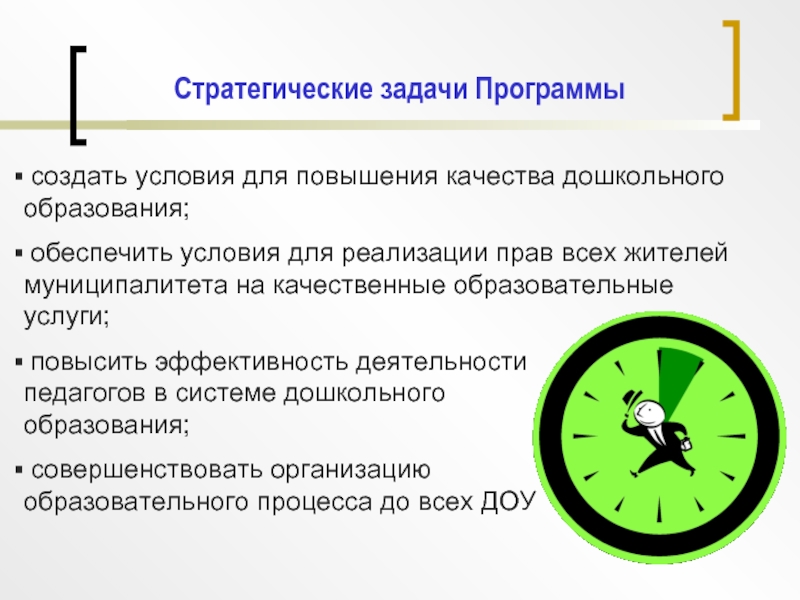 Стратегические задачи Программы

▪ создать условия для повышения качества дошкольного образования;

▪ обеспечить условия для реализации прав всех жителей муниципалитета на качественные образовательные услуги;

▪ повысить эффективность деятельности педагогов в системе дошкольного образования;

▪ совершенствовать организацию образовательного процесса до всех ДОУ